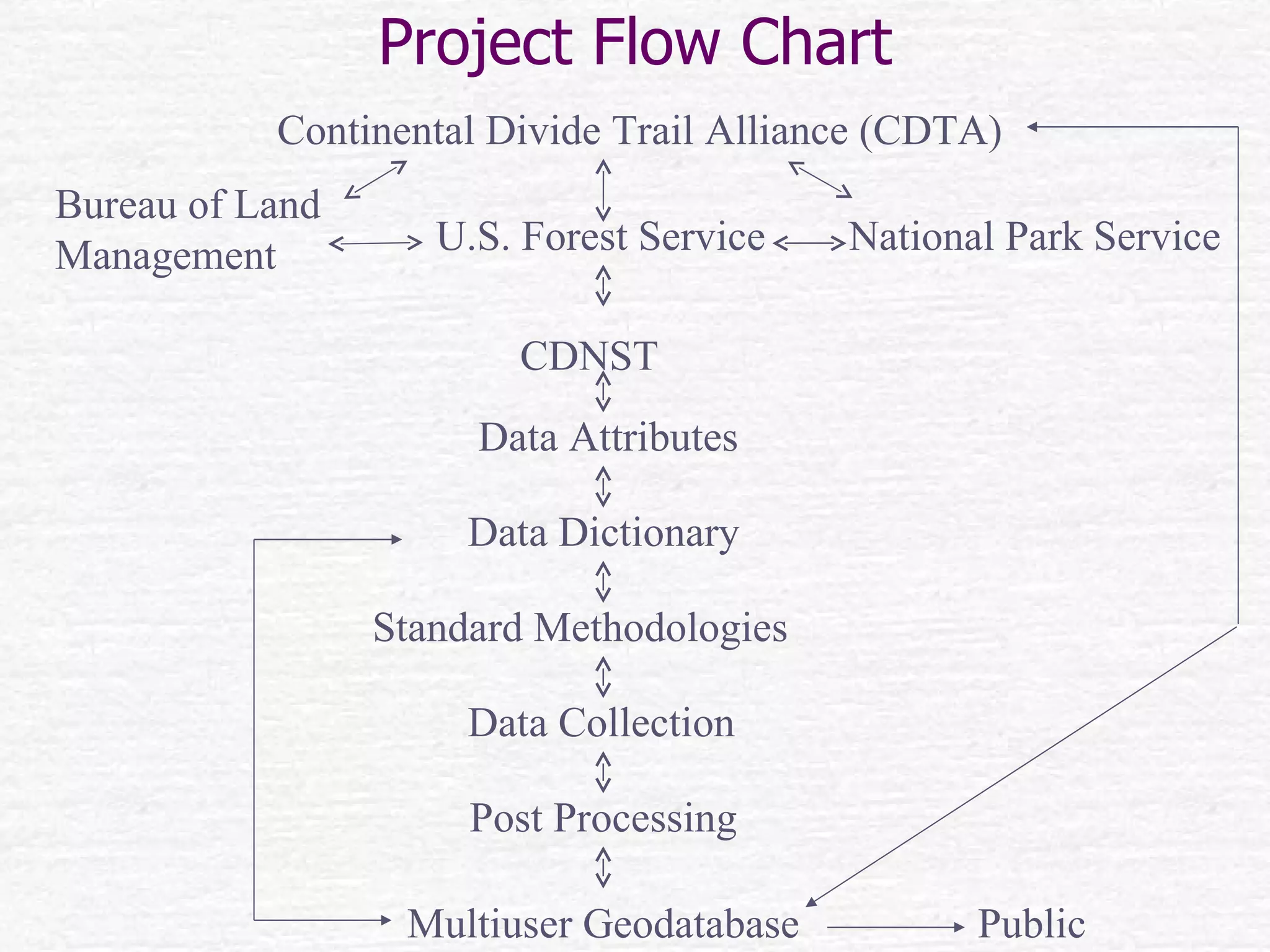 Project Flow Chart

Continental Divide Trail Alliance (CDTA)

Bureau of Land Management

U.S. Forest Service

National Park Service

CDNST

Data Attributes

Data Dictionary

Standard Methodologies

Data Collection

Post Processing

Multiuser Geodatabase

Public